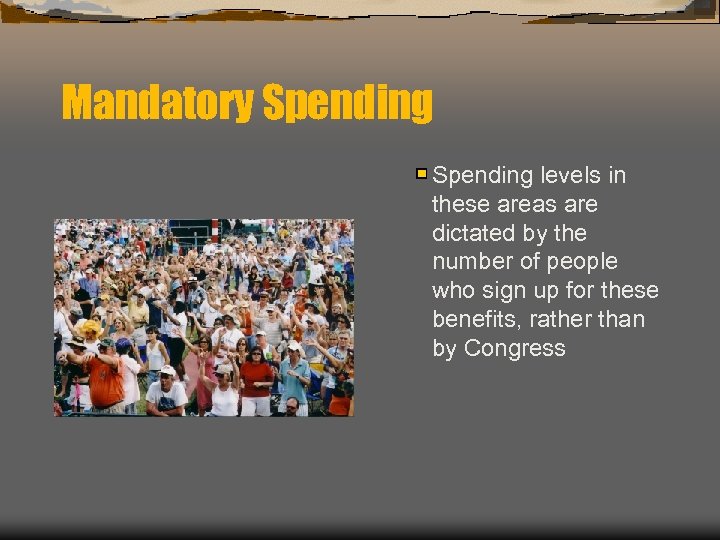 Mandatory Spending

Spending levels in these areas are dictated by the number of people who sign up for these benefits, rather than by Congress